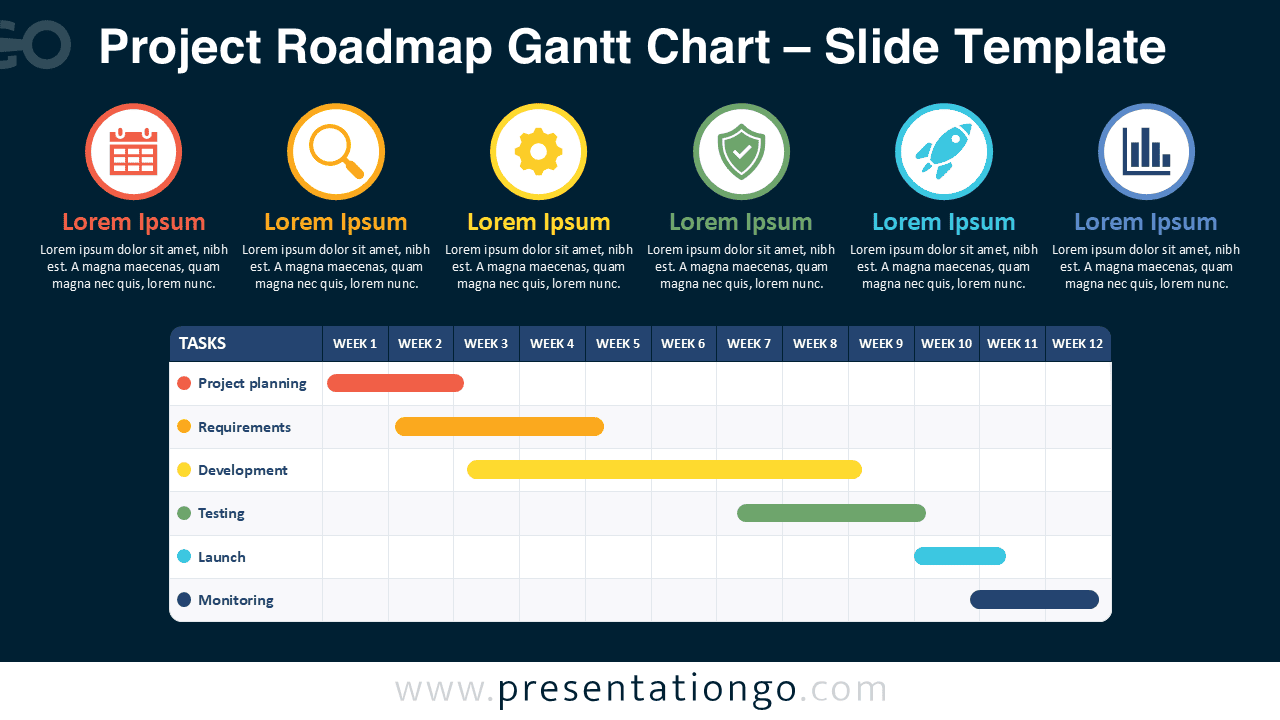 GO

Project Roadmap Gantt Chart – Slide Template

Lorem Ipsum
Lorem ipsum dolor sit amet, nibh est. A magna maecenas, quam magna nec quis, lorem nunc.

Lorem Ipsum
Lorem ipsum dolor sit amet, nibh est. A magna maecenas, quam magna nec quis, lorem nunc.

Lorem Ipsum
Lorem ipsum dolor sit amet, nibh est. A magna maecenas, quam magna nec quis, lorem nunc.

Lorem Ipsum
Lorem ipsum dolor sit amet, nibh est. A magna maecenas, quam magna nec quis, lorem nunc.

Lorem Ipsum
Lorem ipsum dolor sit amet, nibh est. A magna maecenas, quam magna nec quis, lorem nunc.

Lorem Ipsum
Lorem ipsum dolor sit amet, nibh est. A magna maecenas, quam magna nec quis, lorem nunc.

| TASKS | WEEK 1 | WEEK 2 | WEEK 3 | WEEK 4 | WEEK 5 | WEEK 6 | WEEK 7 | WEEK 8 | WEEK 9 | WEEK 10 | WEEK 11 | WEEK 12 |
|---|---|---|---|---|---|---|---|---|---|---|---|---|
| Project planning | | | | | | | | | | | | |
| Requirements | | | | | | | | | | | | |
| Development | | | | | | | | | | | | |
| Testing | | | | | | | | | | | | |
| Launch | | | | | | | | | | | | |
| Monitoring | | | | | | | | | | | | |

www.presentationgo.com